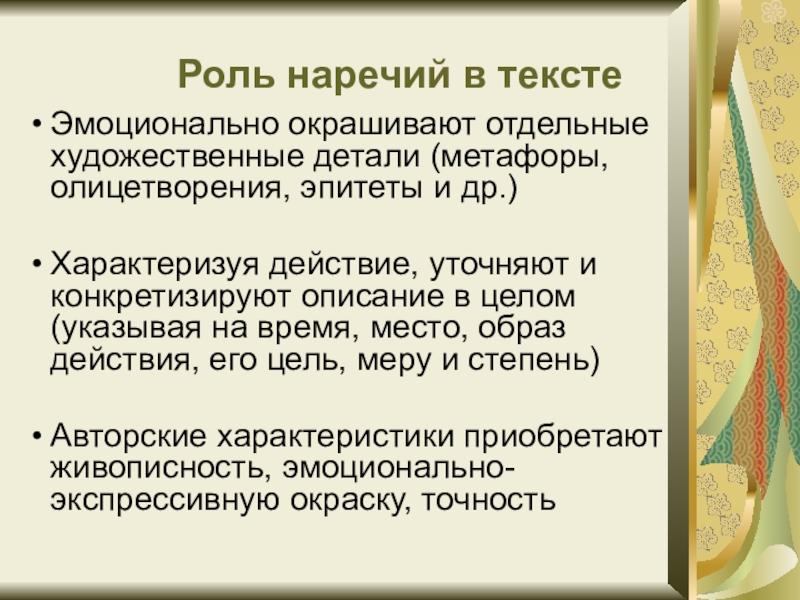 Роль наречий в тексте

• Эмоционально окрашивают отдельные художественные детали (метафоры, олицетворения, эпитеты и др.)

• Характеризуя действие, уточняют и конкретизируют описание в целом (указывая на время, место, образ действия, его цель, меру и степень)

• Авторские характеристики приобретают живописность, эмоционально-экспрессивную окраску, точность